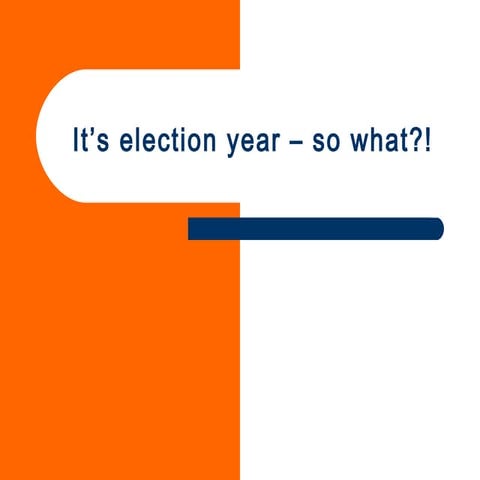 It’s election year – so what?!